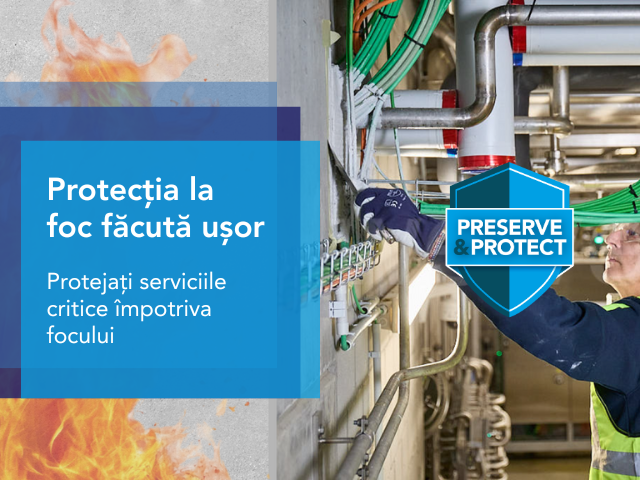 Protecția la foc făcută ușor

Protejați serviciile critice împotriva focului

PRESERVE & PROTECT